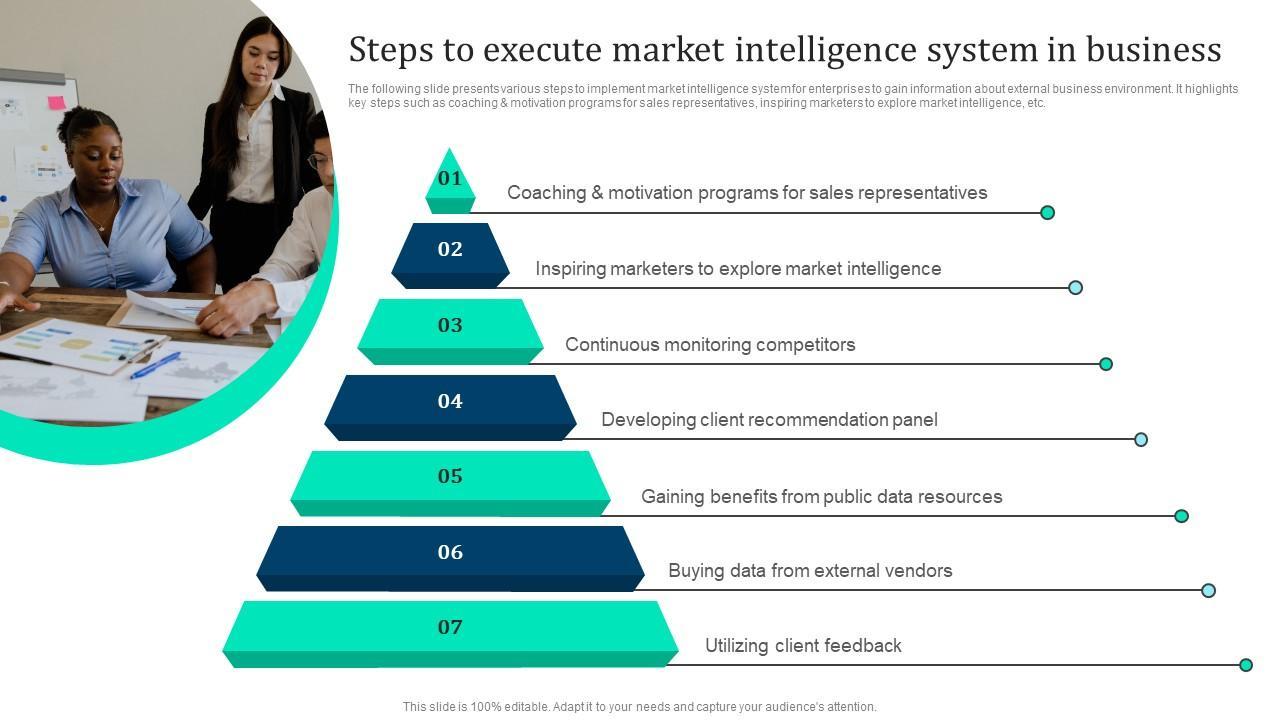 Steps to execute market intelligence system in business

The following slide presents various steps to implement market intelligence system for enterprises to gain information about external business environment. It highlights key steps such as coaching & motivation programs for sales representatives, inspiring marketers to explore market intelligence, etc.

01
Coaching & motivation programs for sales representatives

02
Inspiring marketers to explore market intelligence

03
Continuous monitoring competitors

04
Developing client recommendation panel

05
Gaining benefits from public data resources

06
Buying data from external vendors

07
Utilizing client feedback

This slide is 100% editable. Adapt it to your needs and capture your audience's attention.